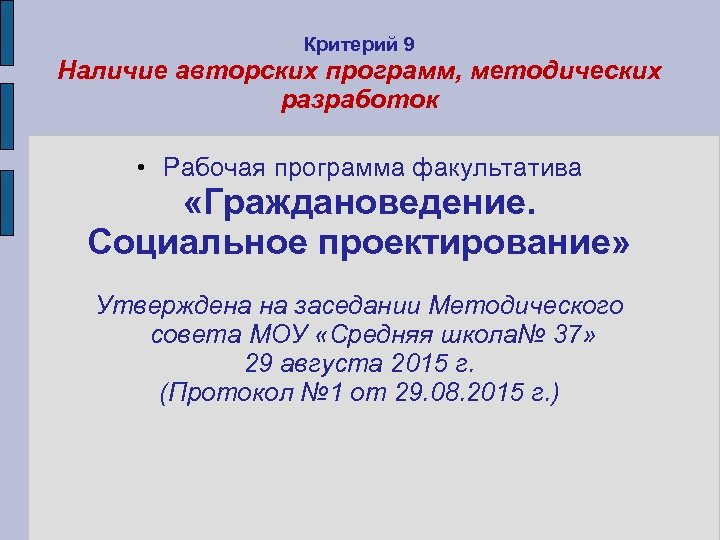 Критерий 9
Наличие авторских программ, методических разработок

• Рабочая программа факультатива «Граждановедение. Социальное проектирование»

Утверждена на заседании Методического совета МОУ «Средняя школа№ 37»
29 августа 2015 г.
(Протокол №1 от 29.08.2015 г.)